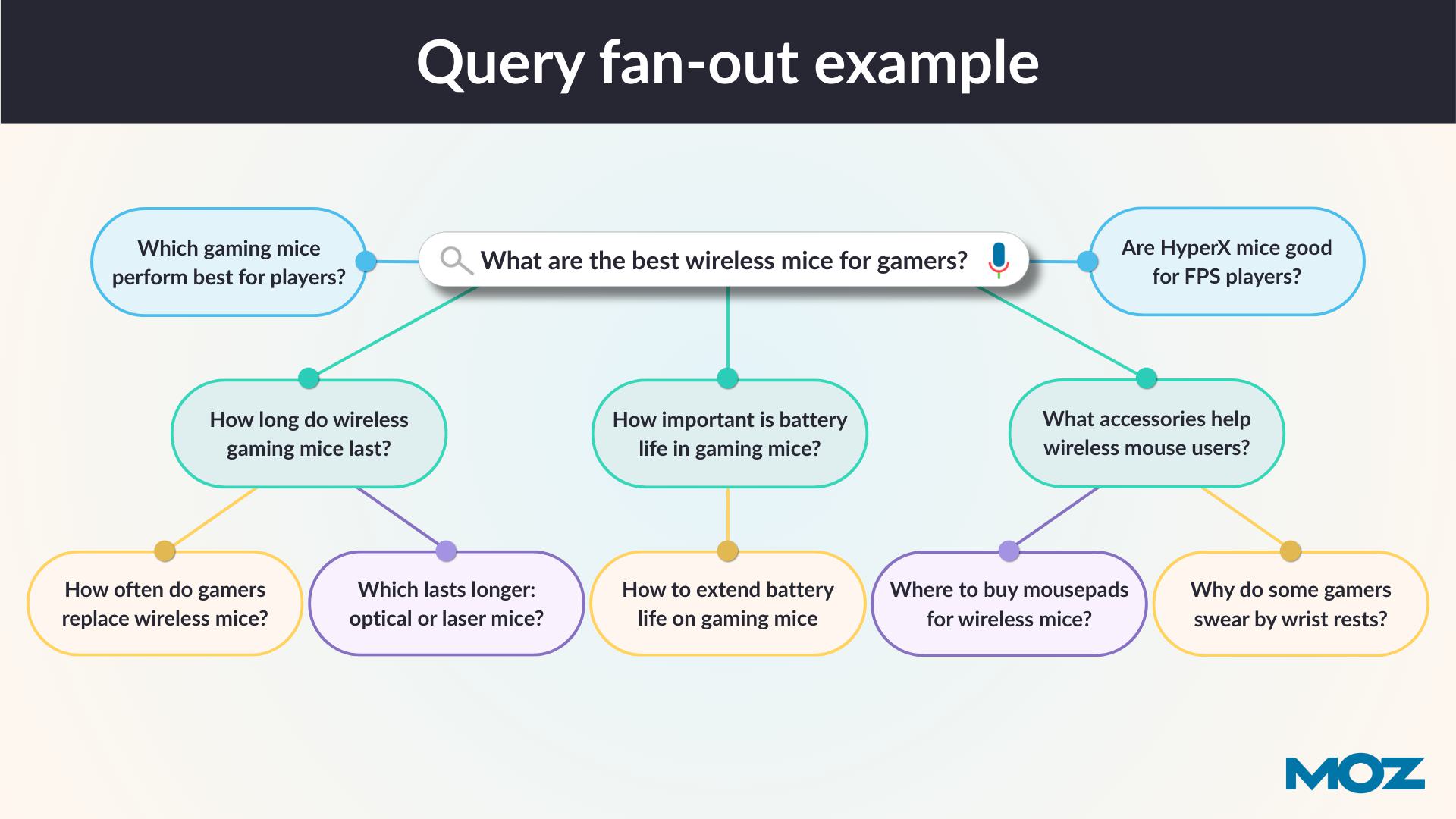 Query fan-out example

Which gaming mice perform best for players?

What are the best wireless mice for gamers?

Are HyperX mice good for FPS players?

How long do wireless gaming mice last?

How important is battery life in gaming mice?

What accessories help wireless mouse users?

How often do gamers replace wireless mice?

Which lasts longer: optical or laser mice?

How to extend battery life on gaming mice

Where to buy mousepads for wireless mice?

Why do some gamers swear by wrist rests?

MOZ